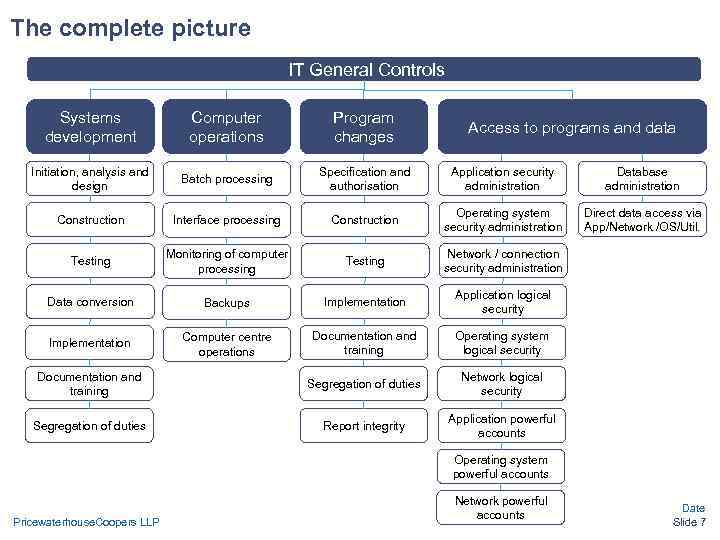 The complete picture

IT General Controls

Systems development

Initiation, analysis and design

Construction

Testing

Data conversion

Implementation

Documentation and training

Segregation of duties

Computer operations

Batch processing

Interface processing

Monitoring of computer processing

Backups

Computer centre operations

Program changes

Specification and authorisation

Construction

Testing

Implementation

Documentation and training

Segregation of duties

Report integrity

Access to programs and data

Application security administration

Operating system security administration

Network / connection security administration

Application logical security

Operating system logical security

Network logical security

Application powerful accounts

Operating system powerful accounts

Network powerful accounts

Database administration

Direct data access via App/Network /OS/Util.

PricewaterhouseCoopers LLP

Date
Slide 7